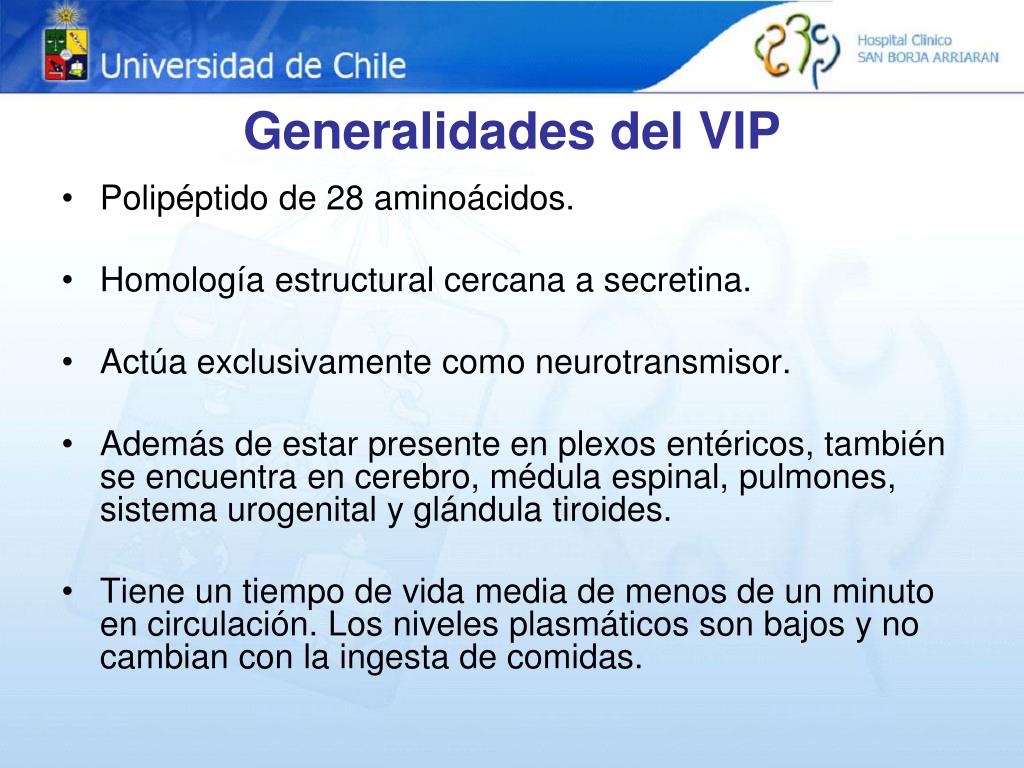 Universidad de Chile

Hospital Clínico
SAN BORJA ARRIARAN

Generalidades del VIP

• Polipéptido de 28 aminoácidos.

• Homología estructural cercana a secretina.

• Actúa exclusivamente como neurotransmisor.

• Además de estar presente en plexos entéricos, también se encuentra en cerebro, médula espinal, pulmones, sistema urogenital y glándula tiroides.

• Tiene un tiempo de vida media de menos de un minuto en circulación. Los niveles plasmáticos son bajos y no cambian con la ingesta de comidas.